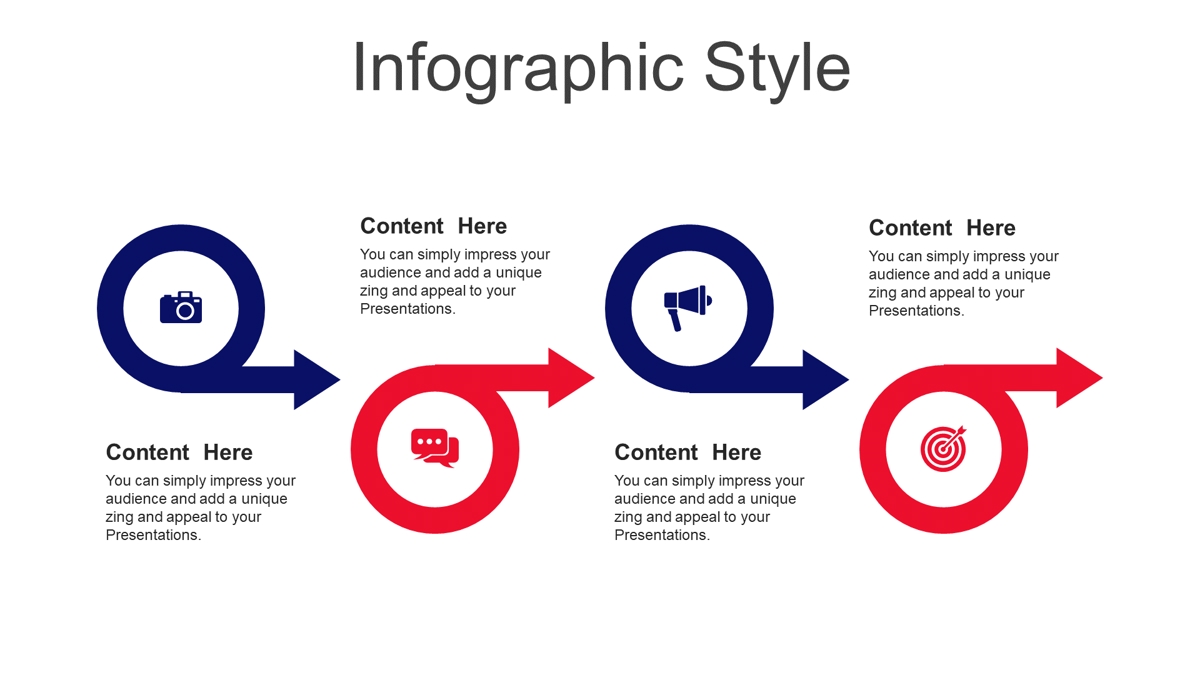 Infographic Style

Content Here
You can simply impress your audience and add a unique zing and appeal to your Presentations.

Content Here
You can simply impress your audience and add a unique zing and appeal to your Presentations.

Content Here
You can simply impress your audience and add a unique zing and appeal to your Presentations.

Content Here
You can simply impress your audience and add a unique zing and appeal to your Presentations.